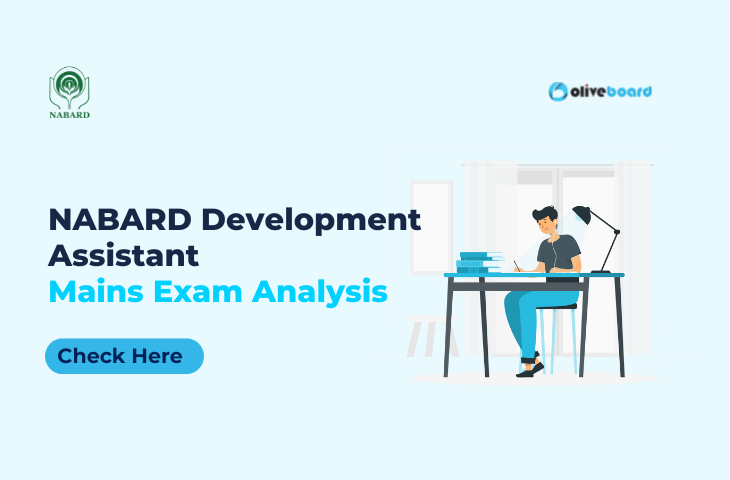 NABARD

oliveboard

NABARD Development Assistant
Mains Exam Analysis

Check Here